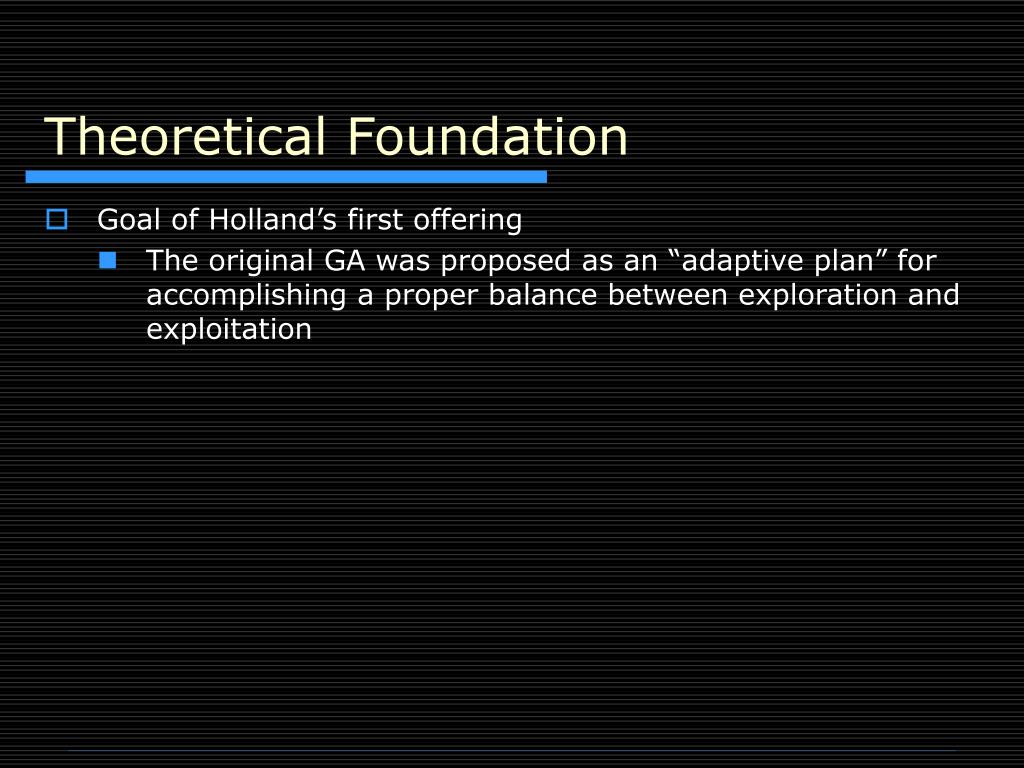 Theoretical Foundation

Goal of Holland’s first offering

The original GA was proposed as an “adaptive plan” for accomplishing a proper balance between exploration and exploitation